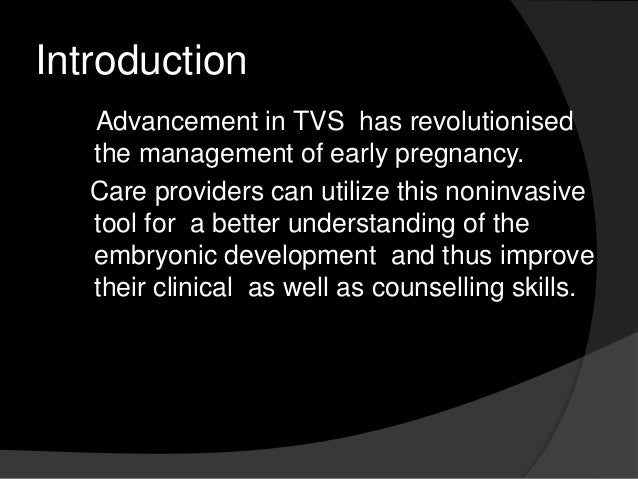 Introduction

Advancement in TVS has revolutionised the management of early pregnancy.

Care providers can utilize this noninvasive tool for a better understanding of the embryonic development and thus improve their clinical as well as counselling skills.